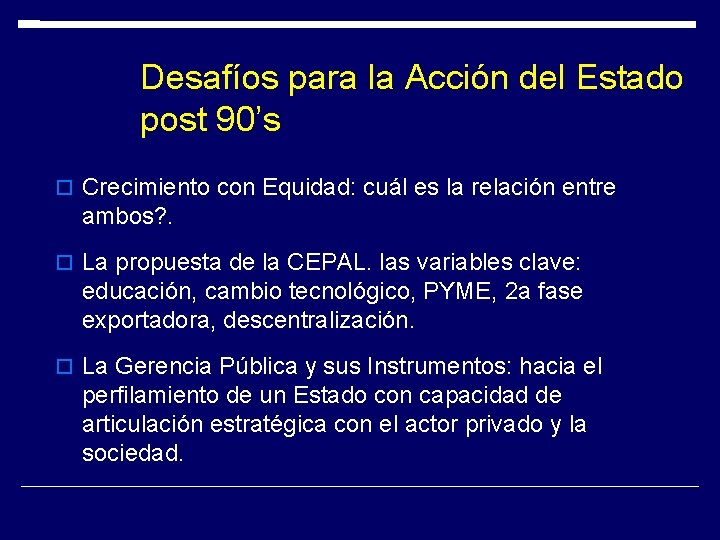 Desafíos para la Acción del Estado post 90's

Crecimiento con Equidad: cuál es la relación entre ambos?.

La propuesta de la CEPAL. las variables clave: educación, cambio tecnológico, PYME, 2a fase exportadora, descentralización.

La Gerencia Pública y sus Instrumentos: hacia el perfilamiento de un Estado con capacidad de articulación estratégica con el actor privado y la sociedad.